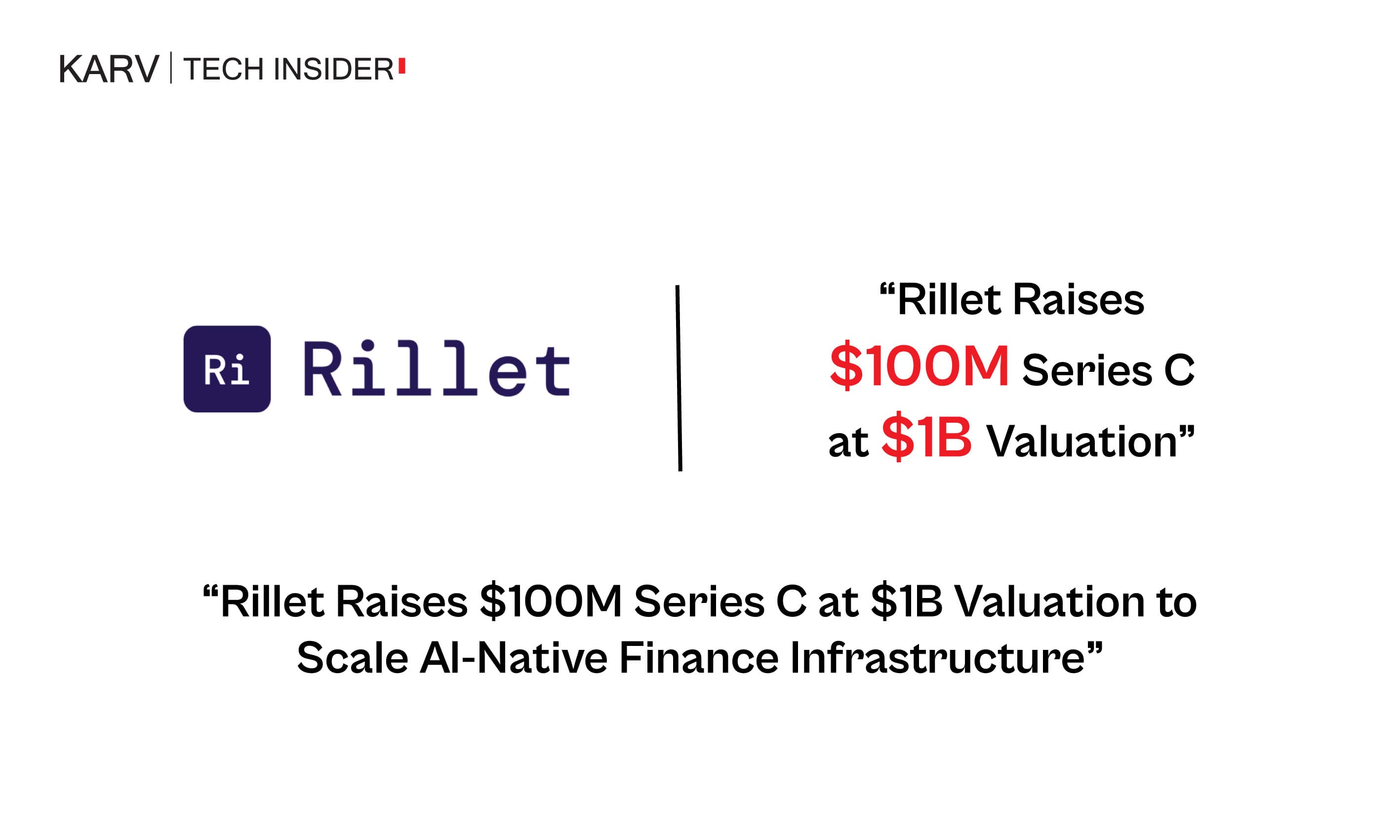 KARV | TECH INSIDER

Ri Rillet

“Rillet Raises \$100M Series C at \$1B Valuation”

“Rillet Raises \$100M Series C at \$1B Valuation to Scale AI-Native Finance Infrastructure”